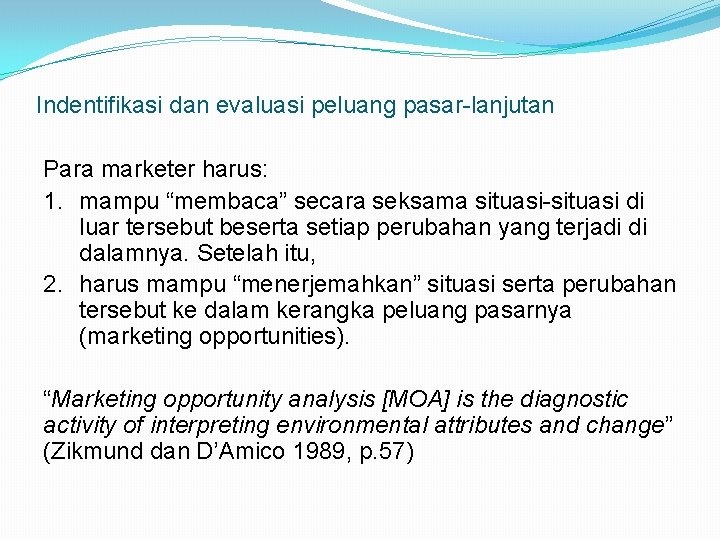 Indentifikasi dan evaluasi peluang pasar-lanjutan

Para marketer harus:
1. mampu “membaca” secara seksama situasi-situasi di luar tersebut beserta setiap perubahan yang terjadi di dalamnya. Setelah itu,
2. harus mampu “menerjemahkan” situasi serta perubahan tersebut ke dalam kerangka peluang pasarnya (marketing opportunities).

“Marketing opportunity analysis [MOA] is the diagnostic activity of interpreting environmental attributes and change” (Zikmund dan D’Amico 1989, p.57)